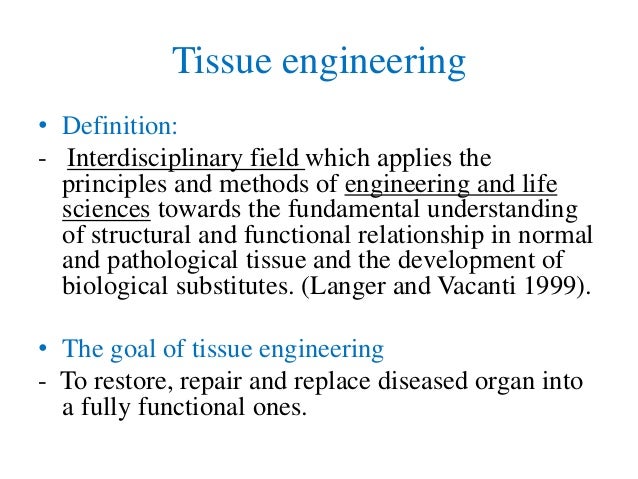 Tissue engineering

• Definition:
- Interdisciplinary field which applies the principles and methods of engineering and life sciences towards the fundamental understanding of structural and functional relationship in normal and pathological tissue and the development of biological substitutes. (Langer and Vacanti 1999).

• The goal of tissue engineering
- To restore, repair and replace diseased organ into a fully functional ones.